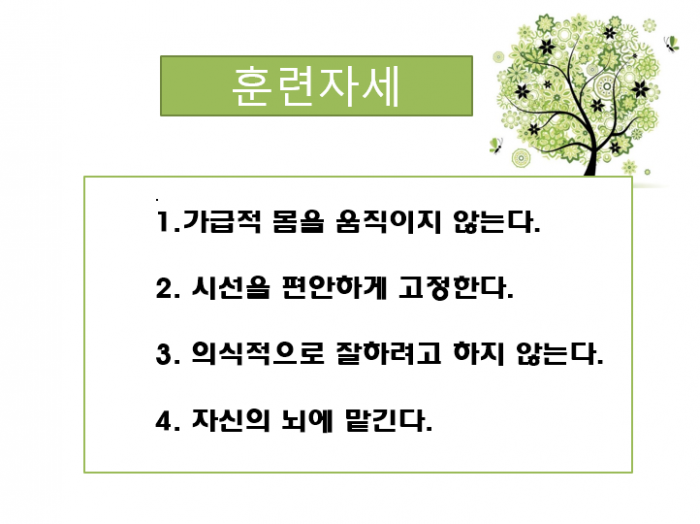 훈련자세

1.가급적 몸을 움직이지 않는다.

2. 시선을 편안하게 고정한다.

3. 의식적으로 잘하려고 하지 않는다.

4. 자신의 뇌에 맡긴다.